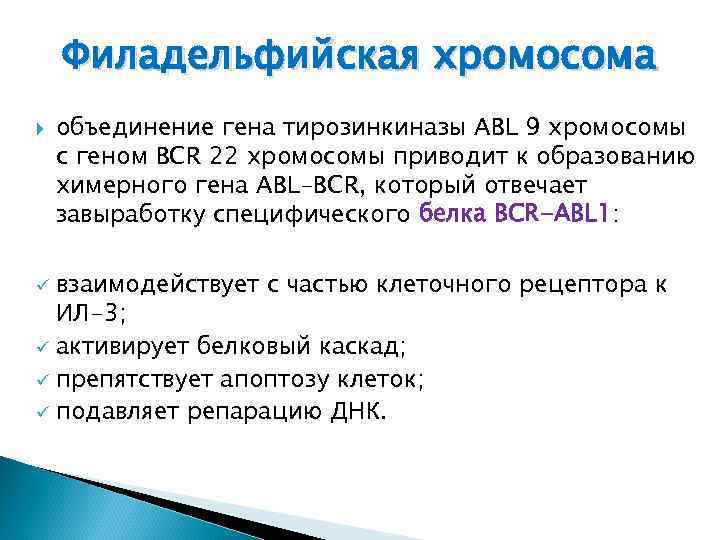 Филадельфийская хромосома

объединение гена тирозинкиназы ABL 9 хромосомы с геном BCR 22 хромосомы приводит к образованию химерного гена ABL-BCR, который отвечает завыработку специфического белка BCR-ABL1:

взаимодействует с частью клеточного рецептора к ИЛ-3;
активирует белковый каскад;
препятствует апоптозу клеток;
подавляет репарацию ДНК.